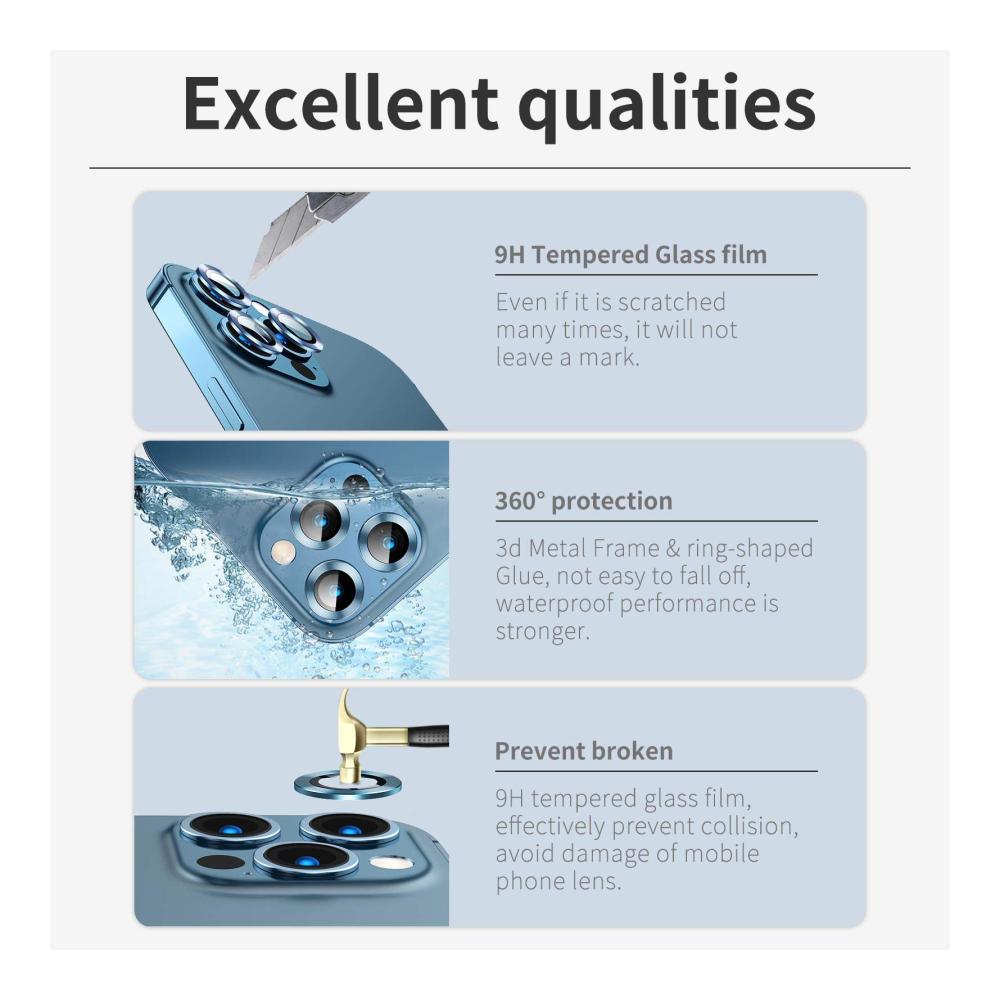 Excellent qualities

9H Tempered Glass film

Even if it is scratched many times, it will not leave a mark.

360° protection

3d Metal Frame & ring-shaped Glue, not easy to fall off, waterproof performance is stronger.

Prevent broken

9H tempered glass film, effectively prevent collision, avoid damage of mobile phone lens.